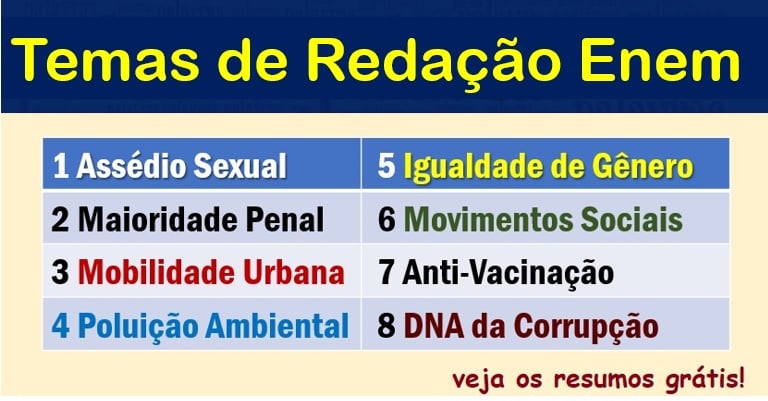 Temas de Redação Enem

| 1 Assédio Sexual | 5 Igualdade de Gênero |
|---|---|
| 2 Maioridade Penal | 6 Movimentos Sociais |
| 3 Mobilidade Urbana | 7 Anti-Vacinação |
| 4 Poluição Ambiental | 8 DNA da Corrupção |

veja os resumos grátis!